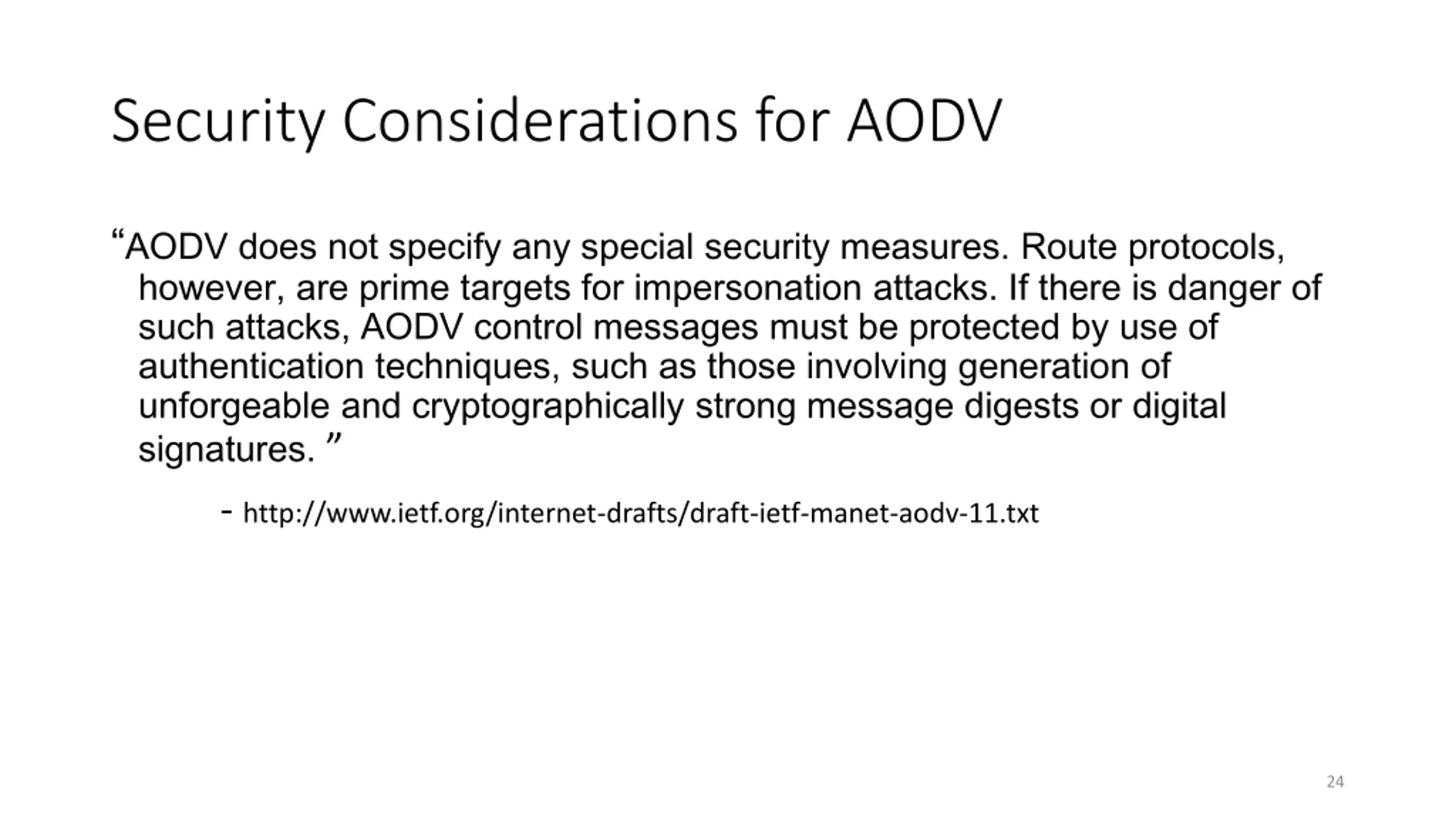 Security Considerations for AODV

“AODV does not specify any special security measures. Route protocols, however, are prime targets for impersonation attacks. If there is danger of such attacks, AODV control messages must be protected by use of authentication techniques, such as those involving generation of unforgeable and cryptographically strong message digests or digital signatures. ”

- http://www.ietf.org/internet-drafts/draft-ietf-manet-aodv-11.txt

24